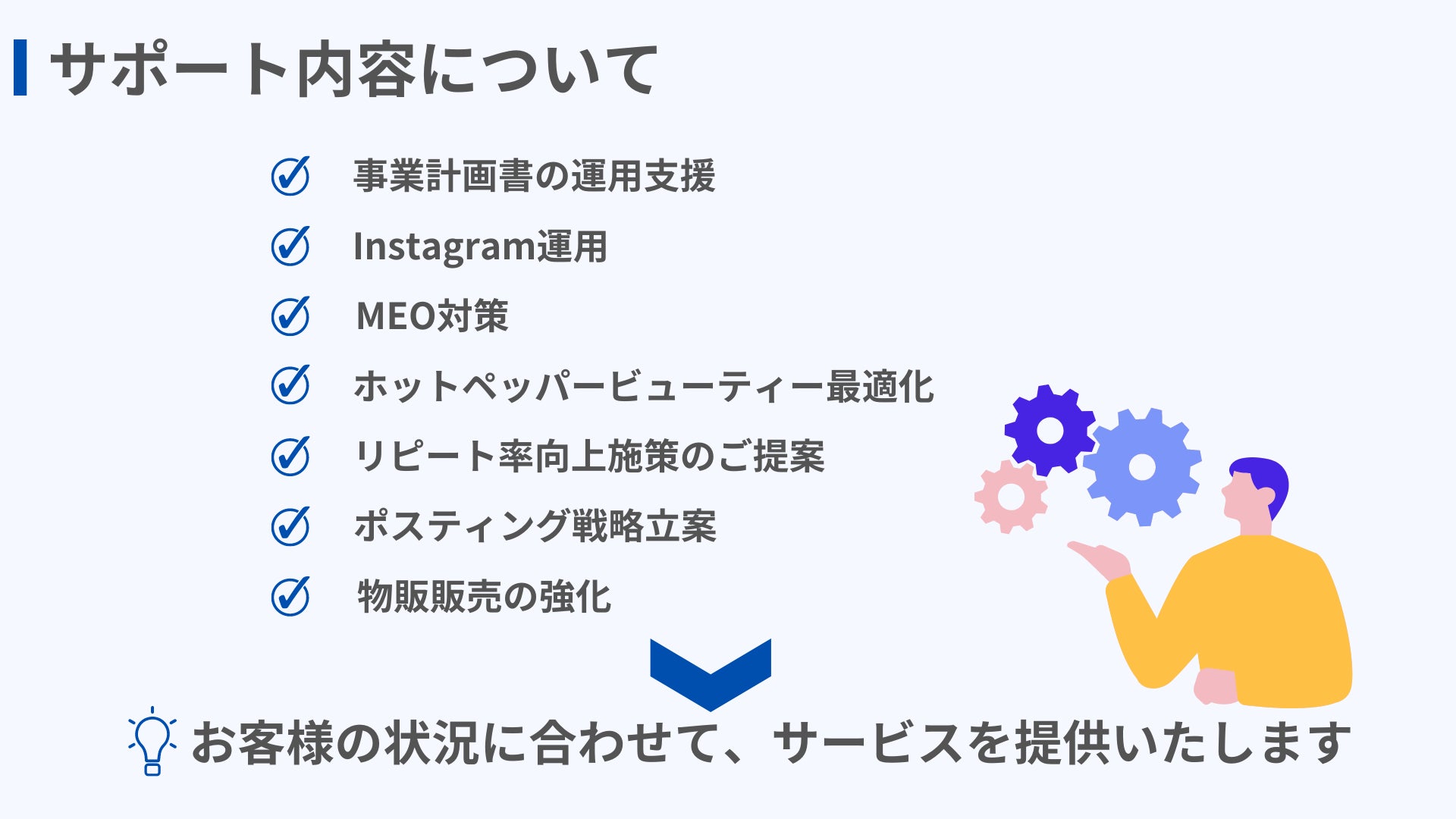 サポート内容について

事業計画書の運用支援

Instagram運用

MEO対策

ホットペッパービューティー最適化

リピート率向上施策のご提案

ポスティング戦略立案

物販販売の強化

お客様の状況に合わせて、サービスを提供いたします